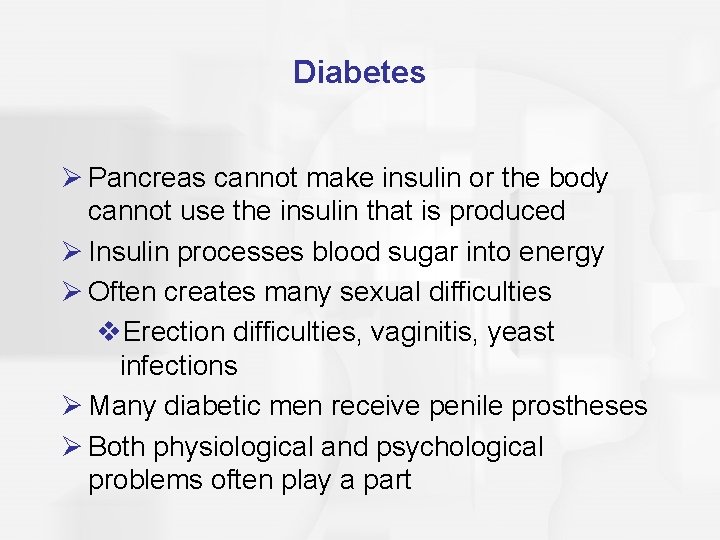 Diabetes

➢ Pancreas cannot make insulin or the body cannot use the insulin that is produced

➢ Insulin processes blood sugar into energy

➢ Often creates many sexual difficulties

❖ Erection difficulties, vaginitis, yeast infections

➢ Many diabetic men receive penile prostheses

➢ Both physiological and psychological problems often play a part